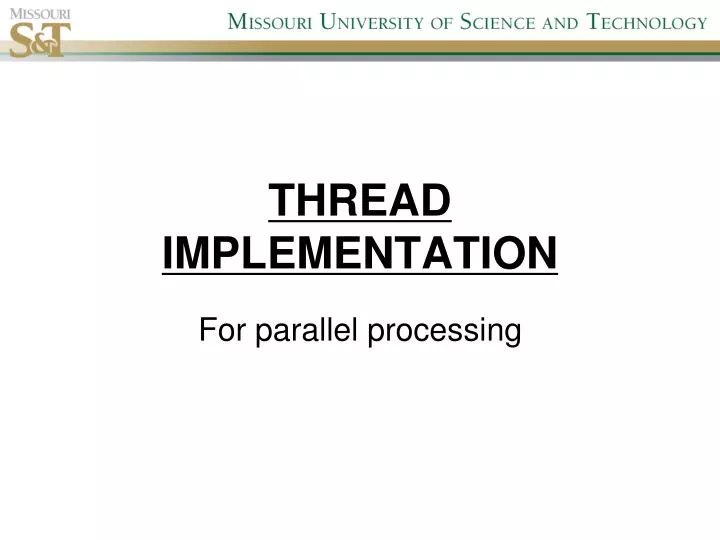 MISSOURI
S&T

MISSOURI UNIVERSITY OF SCIENCE AND TECHNOLOGY

THREAD IMPLEMENTATION

For parallel processing